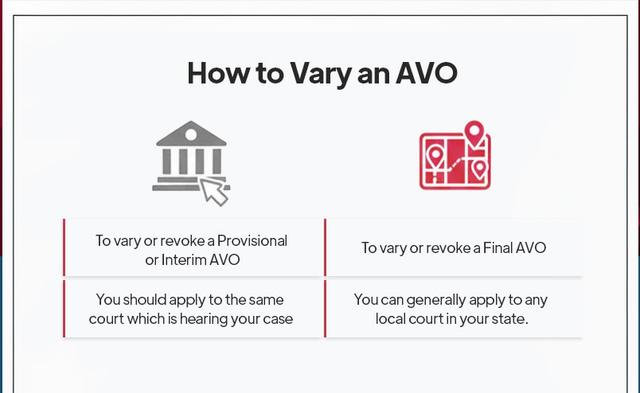 How to Vary an AVO

| To vary or revoke a Provisional or Interim AVO | To vary or revoke a Final AVO |
|---|---|
| You should apply to the same court which is hearing your case | You can generally apply to any local court in your state. |